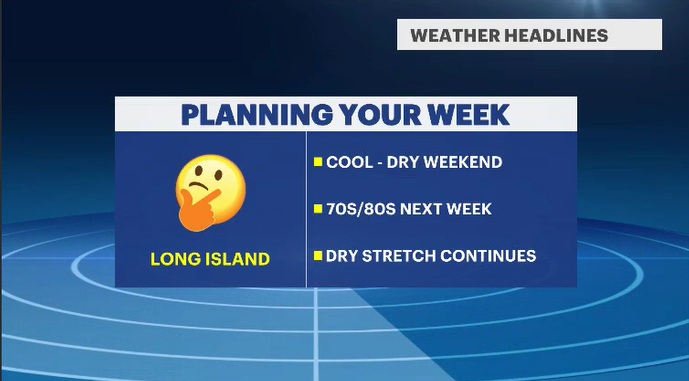 WEATHER HEADLINES

PLANNING YOUR WEEK

LONG ISLAND

COOL - DRY WEEKEND

70S/80S NEXT WEEK

DRY STRETCH CONTINUES